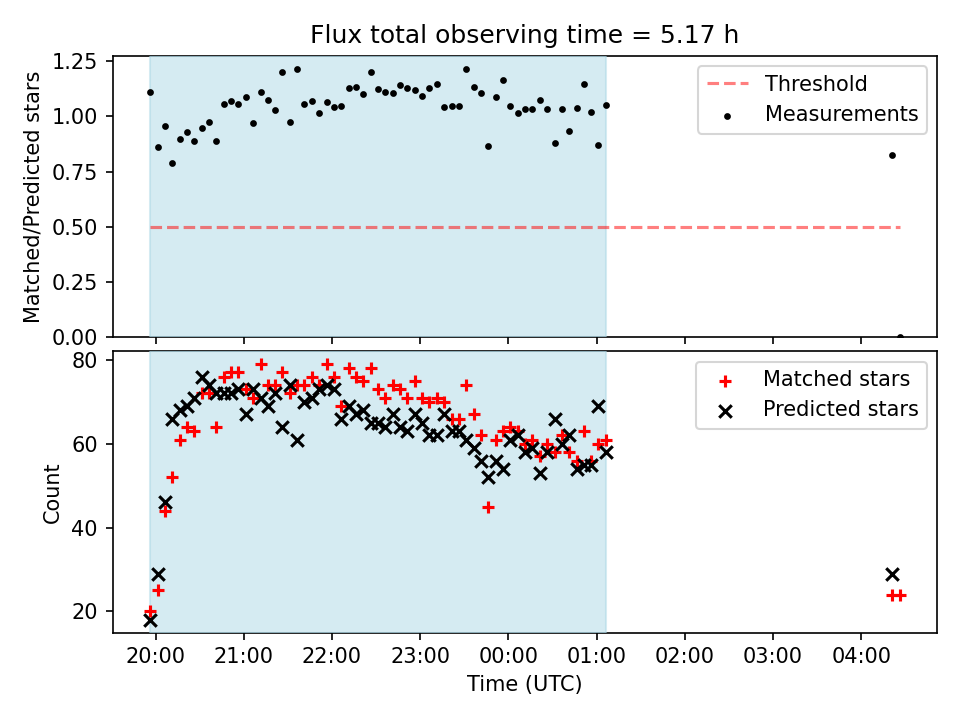 Flux total observing time = 5.17 h

Matched/Predicted stars

1.25
1.00
0.75
0.50
0.25
0.00

Threshold
Measurements

Count

80
60
40
20

Matched stars
Predicted stars

20:00
21:00
22:00
23:00
00:00
01:00
02:00
03:00
04:00

Time (UTC)